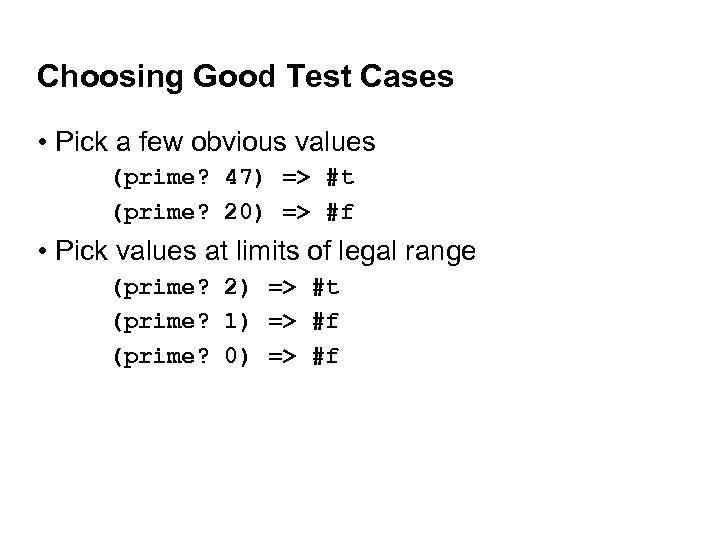 Choosing Good Test Cases

• Pick a few obvious values

(prime? 47) => #t

(prime? 20) => #f

• Pick values at limits of legal range

(prime? 2) => #t

(prime? 1) => #f

(prime? 0) => #f